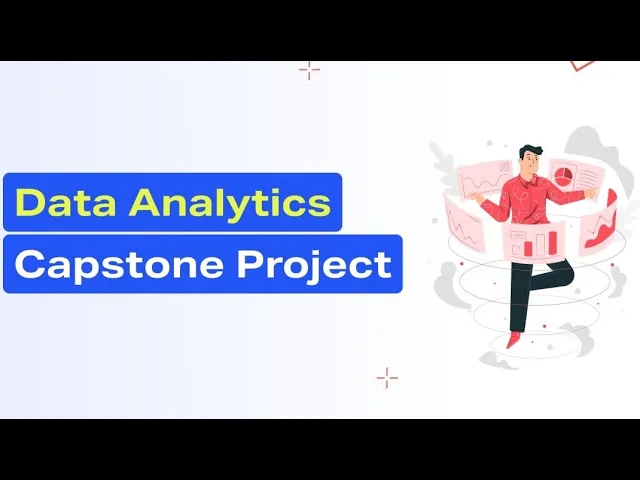 Data Analytics
Capstone Project